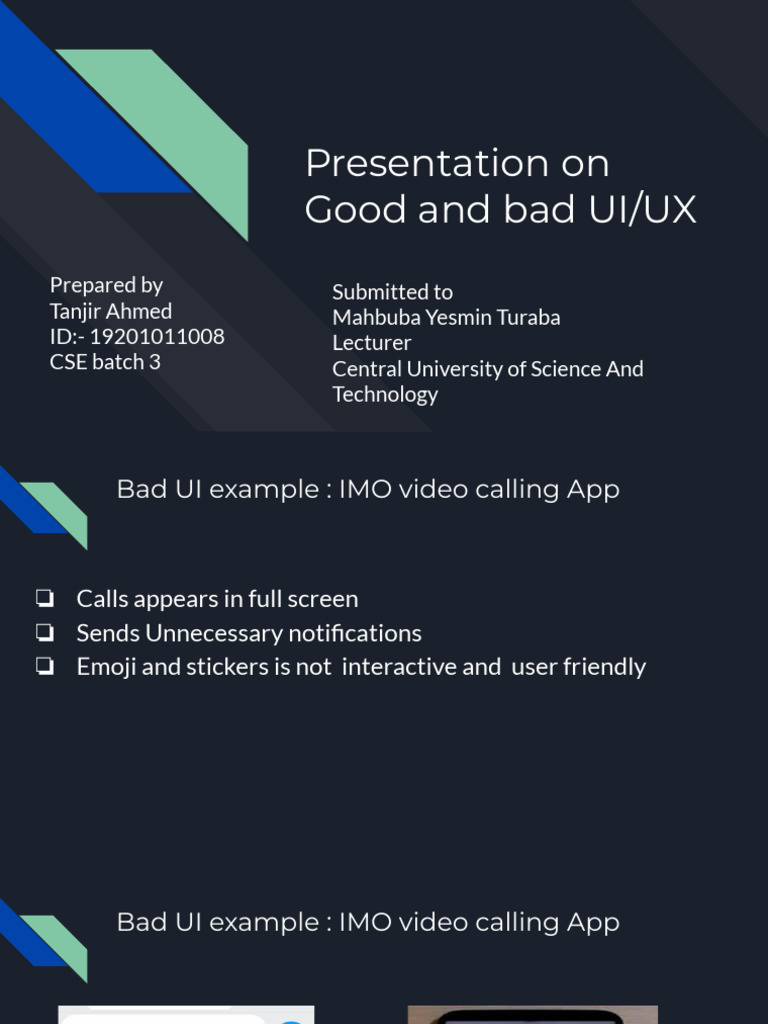 Presentation on Good and bad UI/UX

Prepared by
Tanjir Ahmed
ID:- 19201011008
CSE batch 3

Submitted to
Mahbuba Yesmin Turaba
Lecturer
Central University of Science And Technology

Bad UI example : IMO video calling App

❏ Calls appears in full screen
❏ Sends Unnecessary notifications
❏ Emoji and stickers is not interactive and user friendly

Bad UI example : IMO video calling App